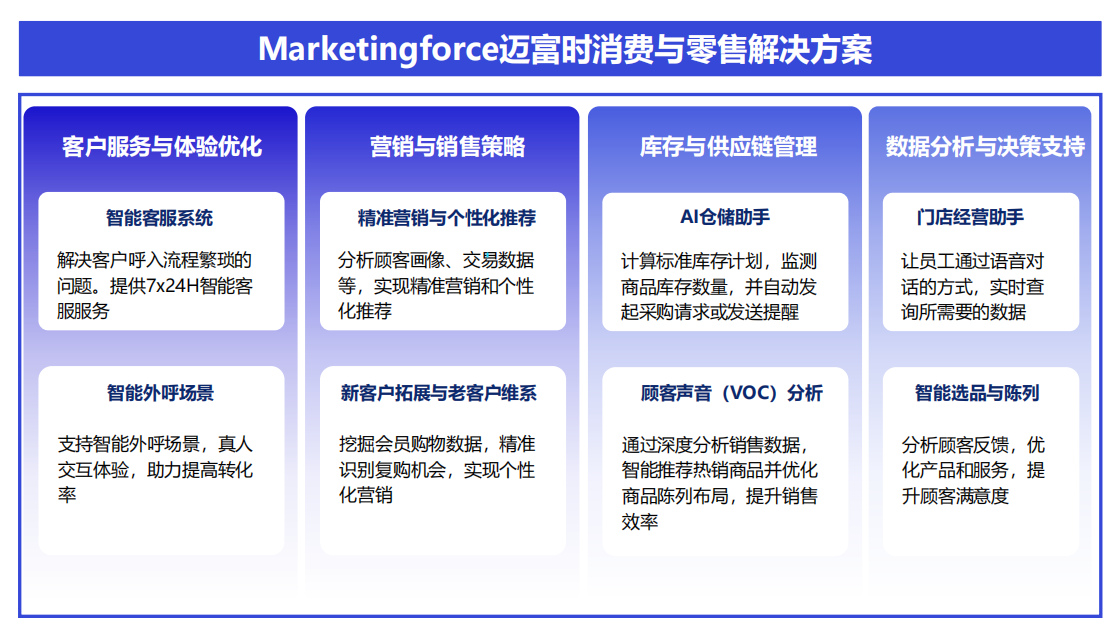 Marketingforce迈富时消费与零售解决方案

客户服务与体验优化

智能客服系统

解决客户呼入流程繁琐的问题。提供7x24H智能客服服务

智能外呼场景

支持智能外呼场景，真人交互体验，助力提高转化率

营销与销售策略

精准营销与个性化推荐

分析顾客画像、交易数据等，实现精准营销和个性化推荐

新客户拓展与老客户维系

挖掘会员购物数据，精准识别复购机会，实现个性化营销

库存与供应链管理

AI仓储助手

计算标准库存计划，监测商品库存数量，并自动发起采购请求或发送提醒

顾客声音（VOC）分析

通过深度分析销售数据，智能推荐热销商品并优化商品陈列布局，提升销售效率

数据分析与决策支持

门店经营助手

让员工通过语音对话的方式，实时查询所需要的数据

智能选品与陈列

分析顾客反馈，优化产品和服务，提升顾客满意度